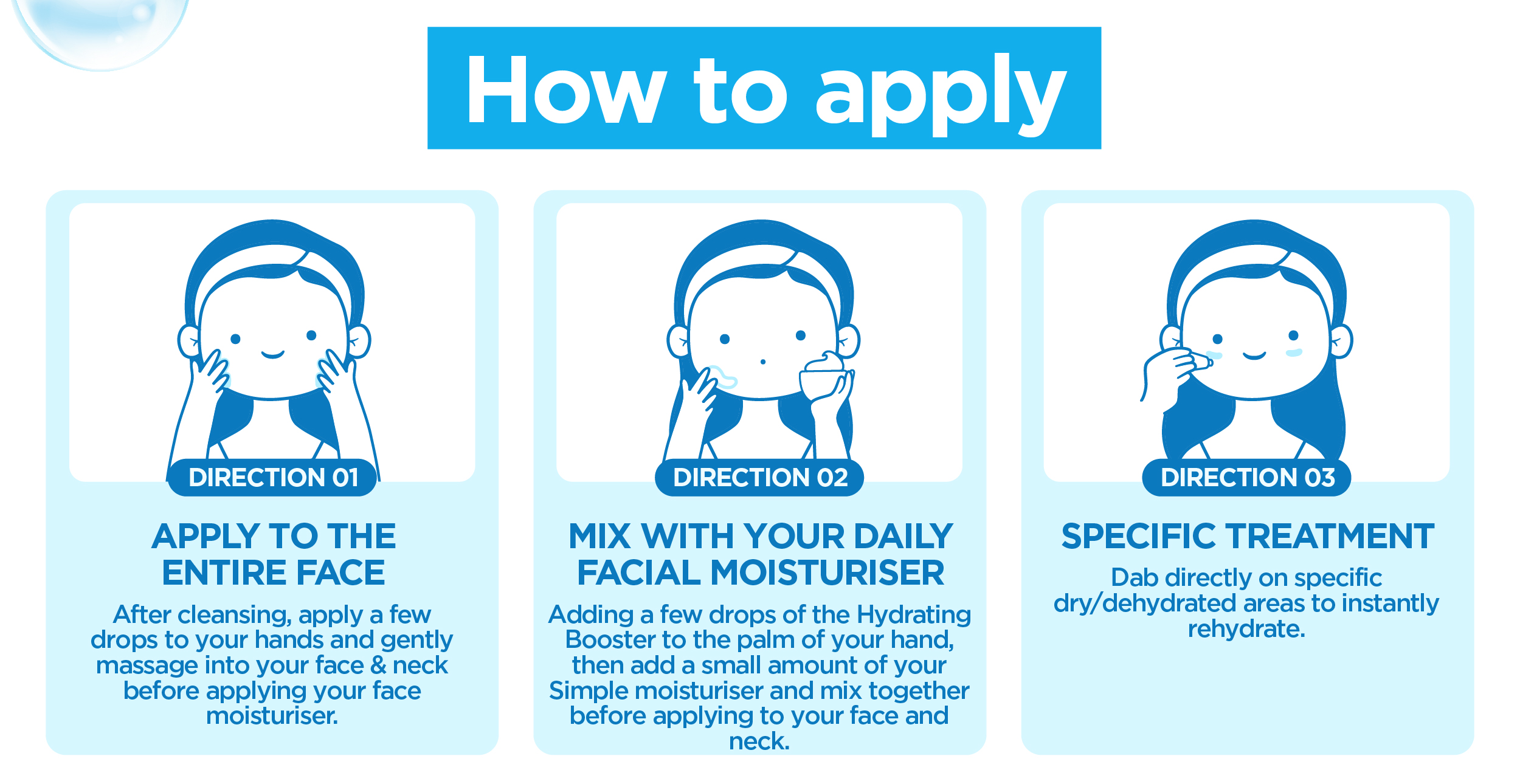 How to apply

DIRECTION 01

APPLY TO THE ENTIRE FACE

After cleansing, apply a few drops to your hands and gently massage into your face & neck before applying your face moisturiser.

DIRECTION 02

MIX WITH YOUR DAILY FACIAL MOISTURISER

Adding a few drops of the Hydrating Booster to the palm of your hand, then add a small amount of your Simple moisturiser and mix together before applying to your face and neck.

DIRECTION 03

SPECIFIC TREATMENT

Dab directly on specific dry/dehydrated areas to instantly rehydrate.